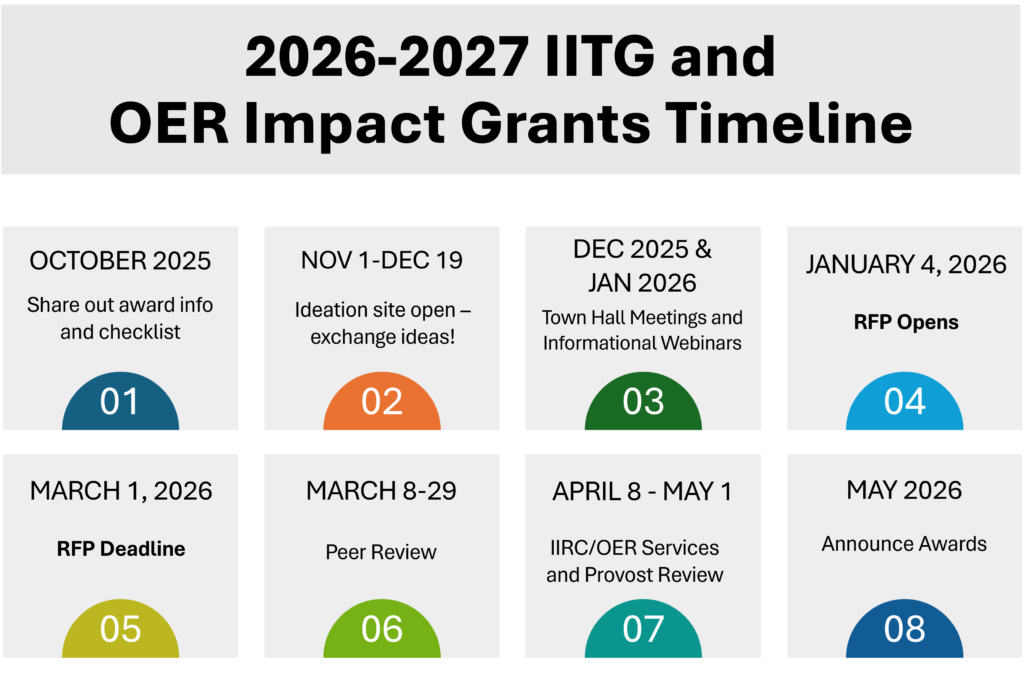 2026-2027 IITG and OER Impact Grants Timeline

OCTOBER 2025
Share out award info and checklist
01

NOV 1-DEC 19
Ideation site open – exchange ideas!
02

DEC 2025 & JAN 2026
Town Hall Meetings and Informational Webinars
03

JANUARY 4, 2026
RFP Opens
04

MARCH 1, 2026
RFP Deadline
05

MARCH 8-29
Peer Review
06

APRIL 8 - MAY 1
IIRC/OER Services and Provost Review
07

MAY 2026
Announce Awards
08